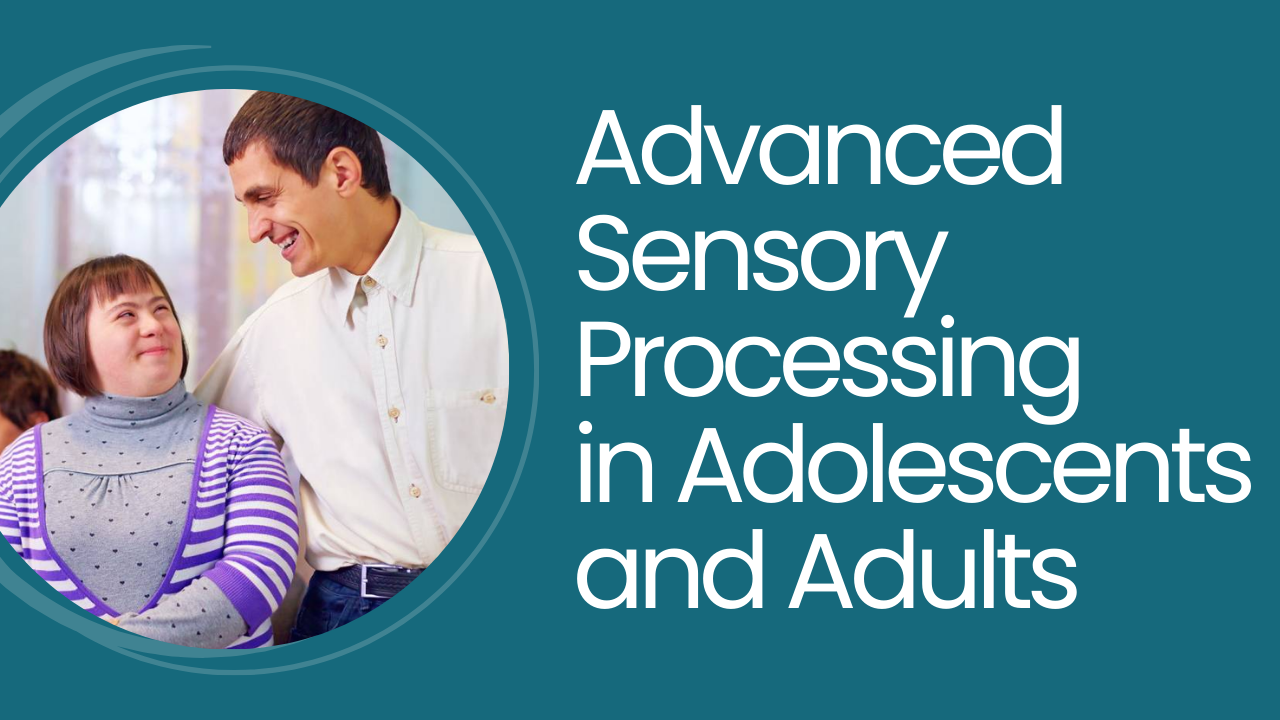 Advanced Sensory Processing in Adolescents and Adults